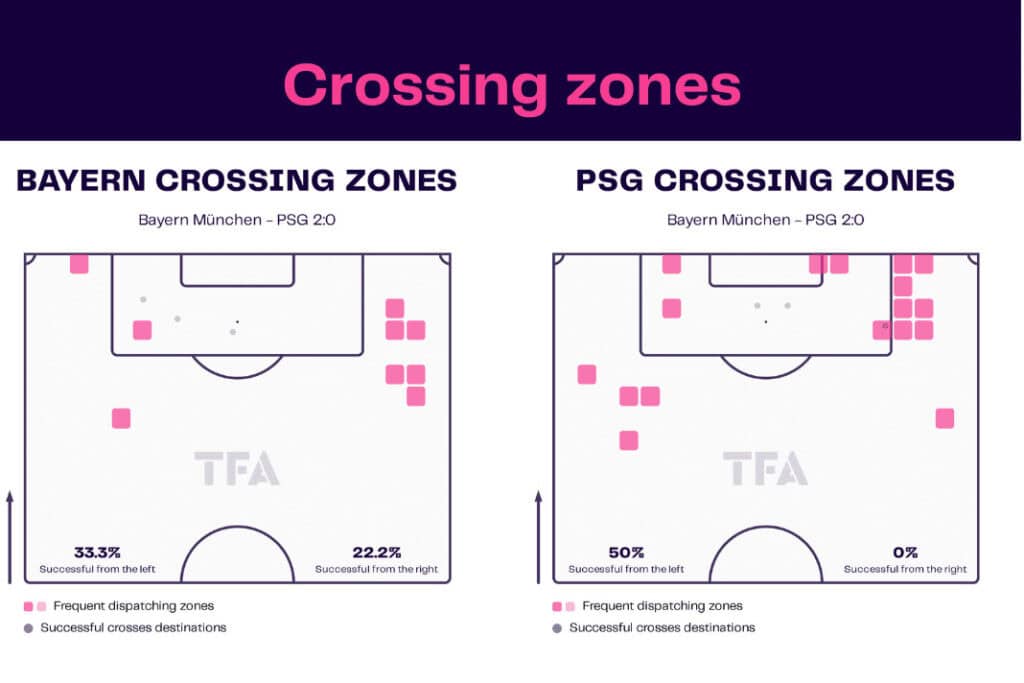 Crossing zones

BAYERN CROSSING ZONES

Bayern München - PSG 2:0

TFA

33.3%
Successful from the left

22.2%
Successful from the right

Frequent dispatching zones
Successful crosses destinations

PSG CROSSING ZONES

Bayern München - PSG 2:0

TFA

50%
Successful from the left

0%
Successful from the right

Frequent dispatching zones
Successful crosses destinations